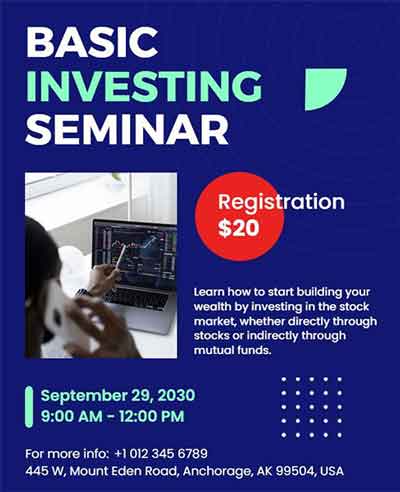 BASIC
INVESTING
SEMINAR

Registration
$20

Learn how to start building your wealth by investing in the stock market, whether directly through stocks or indirectly through mutual funds.

September 29, 2030
9:00 AM - 12:00 PM

For more info: +1 012 345 6789
445 W, Mount Eden Road, Anchorage, AK 99504, USA